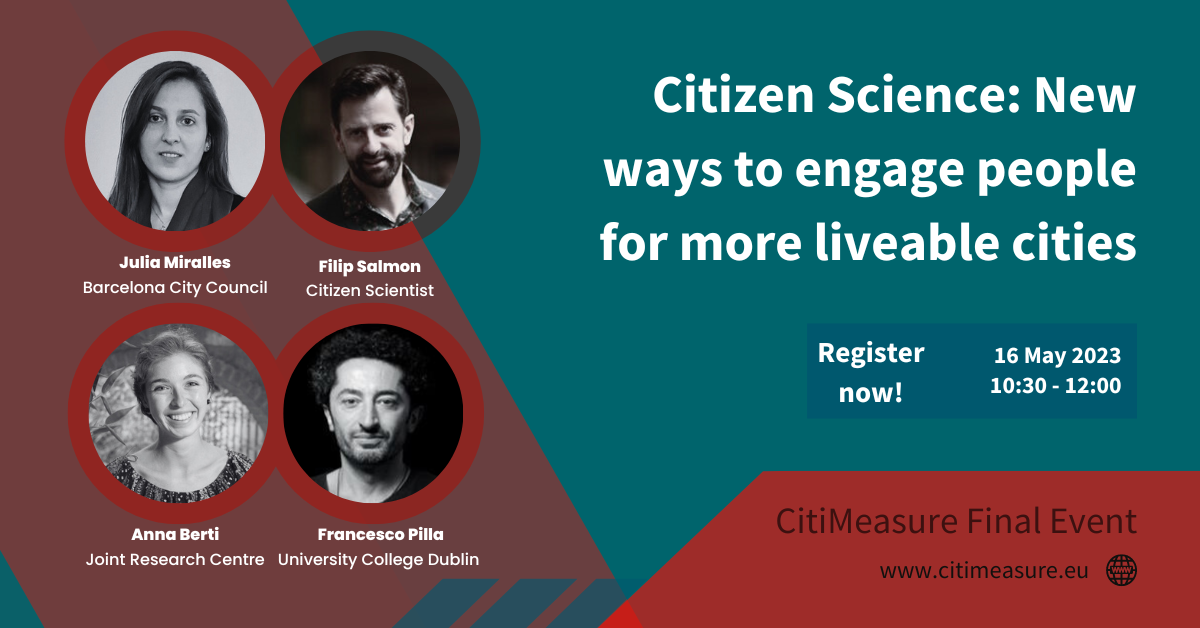 Julia Miralles
Barcelona City Council

Filip Salmon
Citizen Scientist

Anna Berti
Joint Research Centre

Francesco Pilla
University College Dublin

Citizen Science: New ways to engage people for more liveable cities

Register now!

16 May 2023
10:30 - 12:00

CitiMeasure Final Event

www.citimeasure.eu